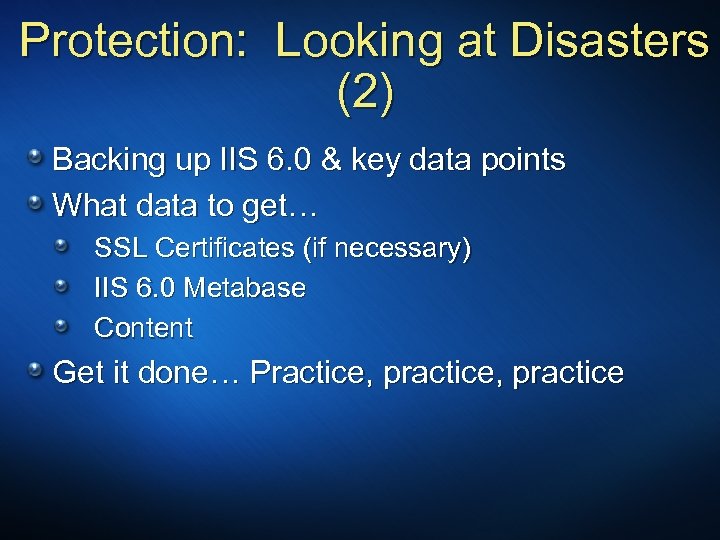 Protection: Looking at Disasters (2)

Backing up IIS 6.0 & key data points

What data to get…

SSL Certificates (if necessary)

IIS 6.0 Metabase

Content

Get it done… Practice, practice, practice